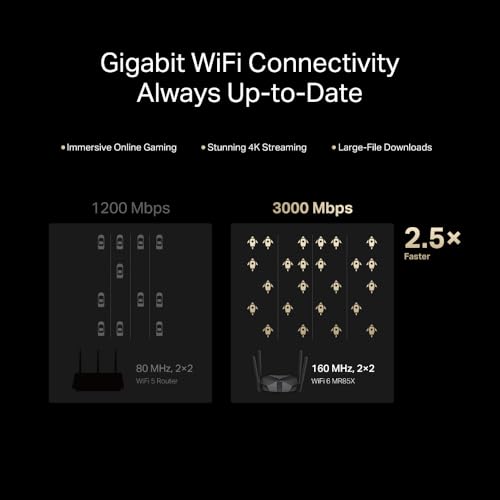 Gigabit WiFi Connectivity
Always Up-to-Date

• Immersive Online Gaming • Stunning 4K Streaming • Large-File Downloads

1200 Mbps

80 MHz, 2×2
WiFi 5 Router

3000 Mbps

160 MHz, 2×2
WiFi 6 MR85X

2.5×
Faster